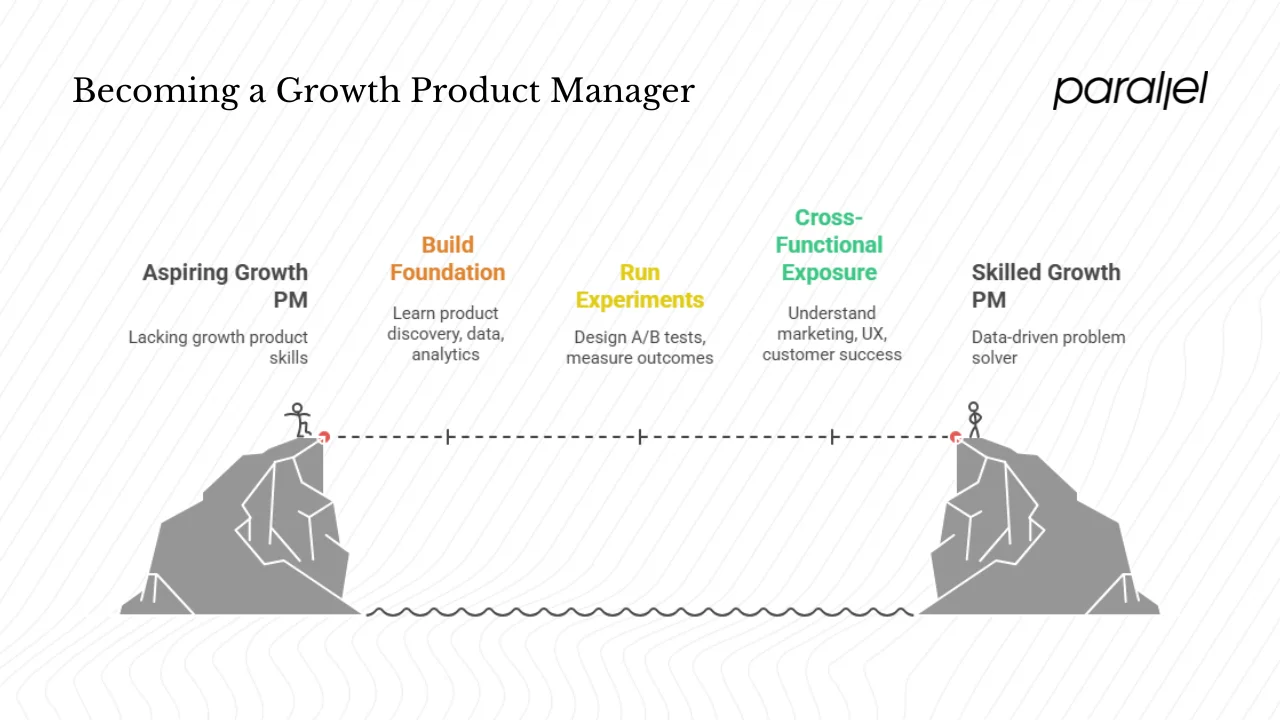 Becoming a Growth Product Manager

parallel

Aspiring Growth PM

Lacking growth product skills

Build Foundation

Learn product discovery, data, analytics

Run Experiments

Design A/B tests, measure outcomes

Cross-Functional Exposure

Understand marketing, UX, customer success

Skilled Growth PM

Data-driven problem solver